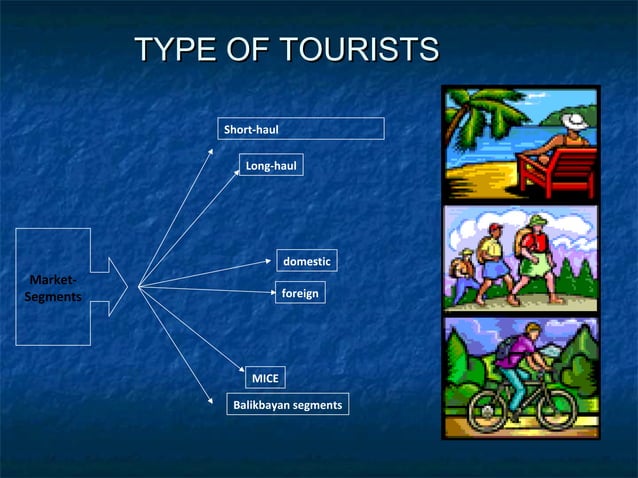 TYPE OF TOURISTS

Market-Segments

Short-haul

Long-haul

domestic

foreign

MICE

Balikbayan segments